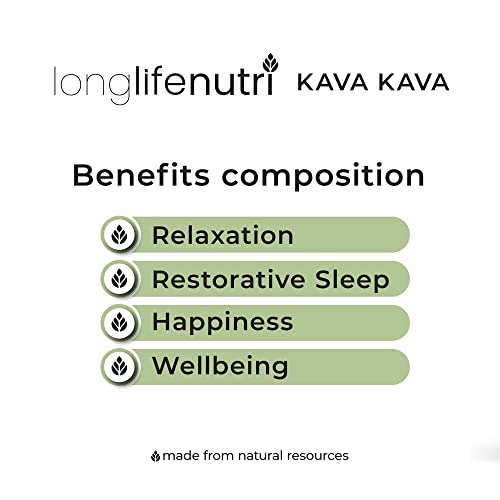 longlifenutri KAVA KAVA

Benefits composition

Relaxation

Restorative Sleep

Happiness

Wellbeing

made from natural resources